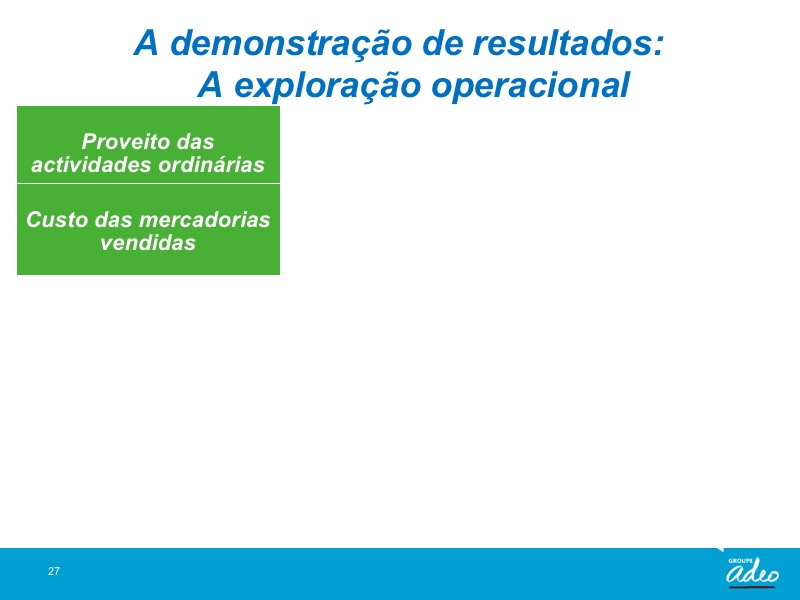 A demonstração de resultados:
A exploração operacional

Proveito das actividades ordinárias

Custo das mercadorias vendidas

27

GROUPE
adeo